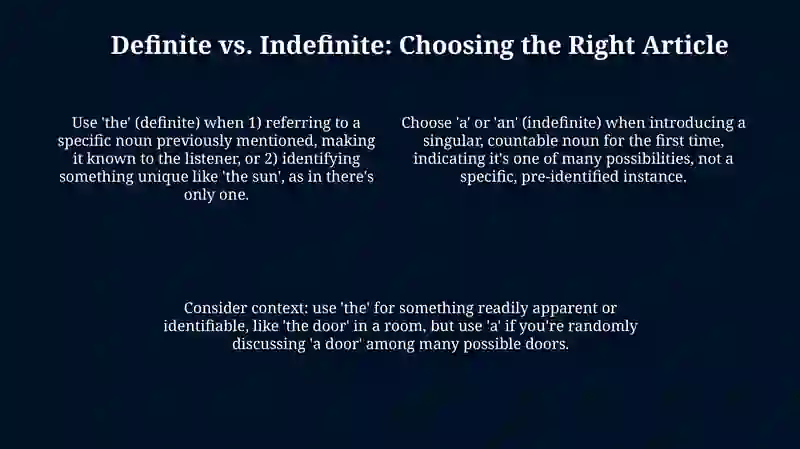 Definite vs. Indefinite: Choosing the Right Article

Use 'the' (definite) when 1) referring to a specific noun previously mentioned, making it known to the listener, or 2) identifying something unique like 'the sun', as in there's only one.

Choose 'a' or 'an' (indefinite) when introducing a singular, countable noun for the first time, indicating it's one of many possibilities, not a specific, pre-identified instance.

Consider context: use 'the' for something readily apparent or identifiable, like 'the door' in a room, but use 'a' if you're randomly discussing 'a door' among many possible doors.